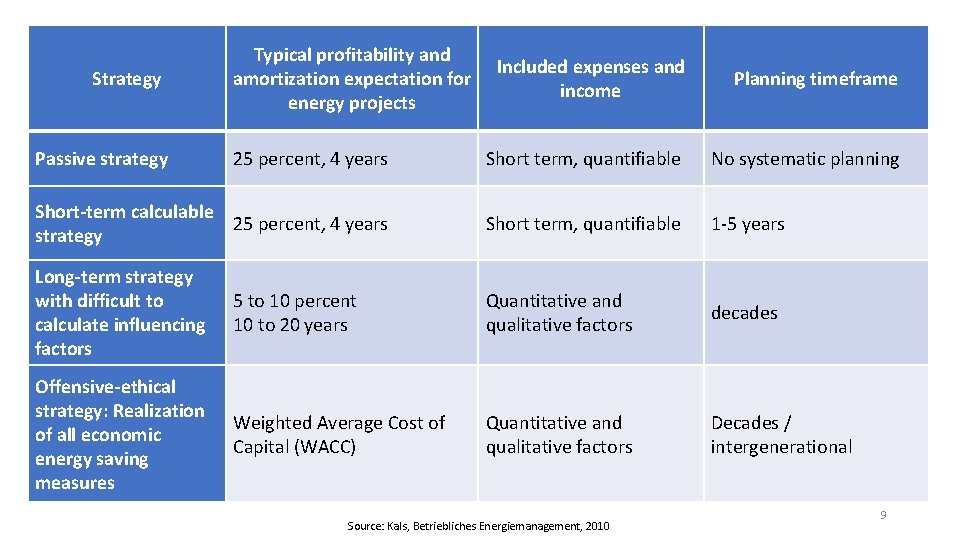 | Strategy | Typical profitability and amortization expectation for energy projects | Included expenses and income | Planning timeframe |
|---|---|---|---|
| Passive strategy | 25 percent, 4 years | Short term, quantifiable | No systematic planning |
| Short-term calculable strategy | 25 percent, 4 years | Short term, quantifiable | 1-5 years |
| Long-term strategy with difficult to calculate influencing factors | 5 to 10 percent 10 to 20 years | Quantitative and qualitative factors | decades |
| Offensive-ethical strategy: Realization of all economic energy saving measures | Weighted Average Cost of Capital (WACC) | Quantitative and qualitative factors | Decades / intergenerational |

Source: Kals, Betriebliches Energiemanagement, 2010

9